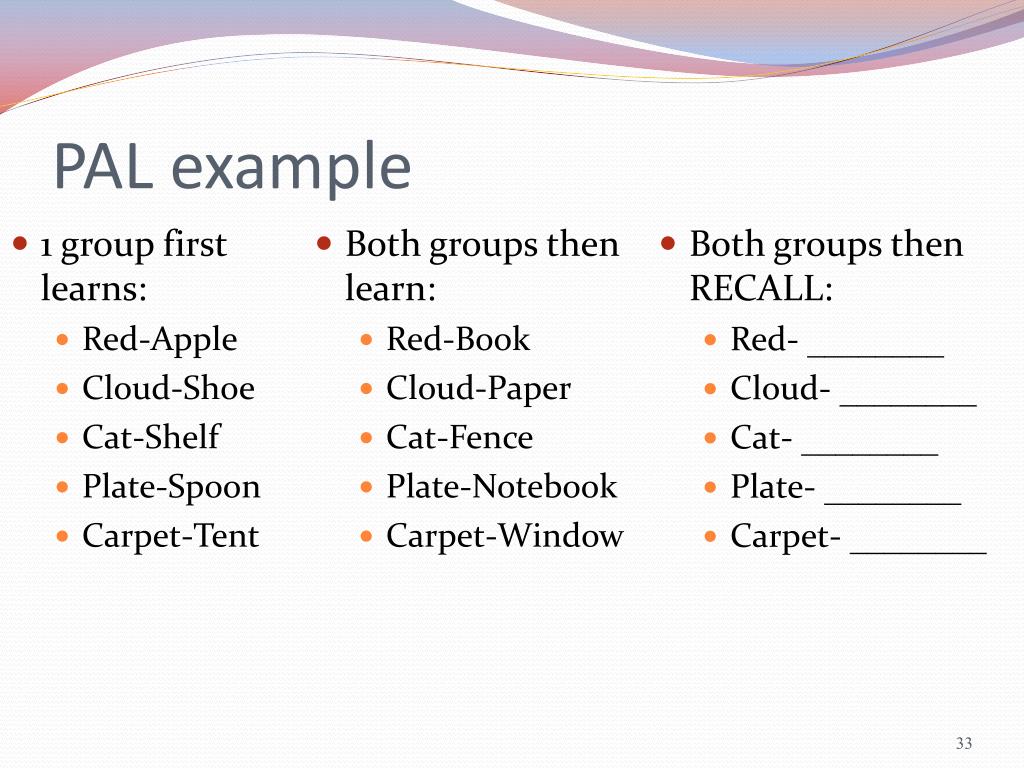 PAL example

- 1 group first learns:
  - Red-Apple
  - Cloud-Shoe
  - Cat-Shelf
  - Plate-Spoon
  - Carpet-Tent

- Both groups then learn:
  - Red-Book
  - Cloud-Paper
  - Cat-Fence
  - Plate-Notebook
  - Carpet-Window

- Both groups then RECALL:
  - Red- ________
  - Cloud- ________
  - Cat- ________
  - Plate- ________
  - Carpet- ________

33